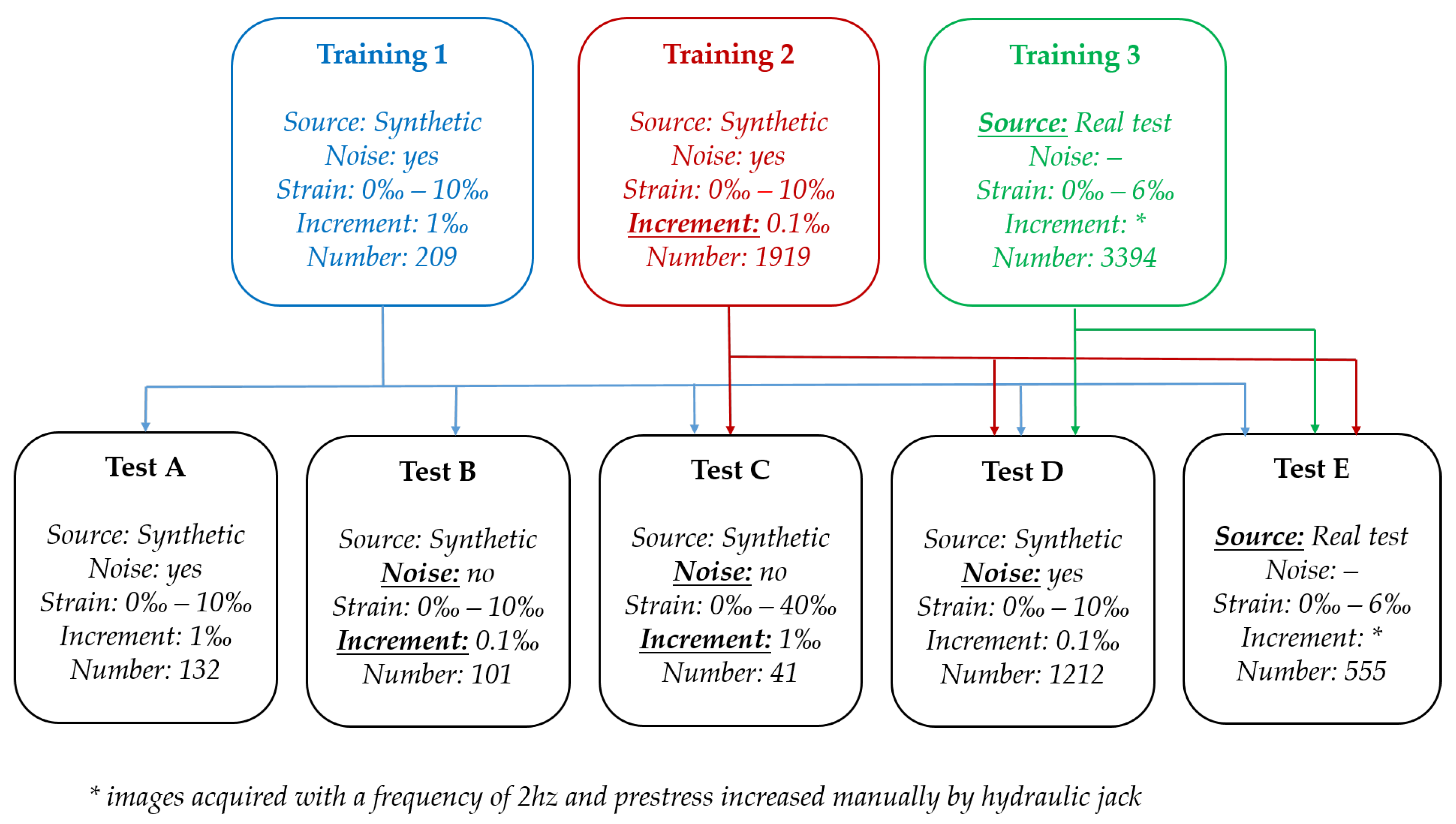 Training 1

Source: Synthetic
Noise: yes
Strain: 0‰ – 10‰
Increment: 1‰
Number: 209

Training 2

Source: Synthetic
Noise: yes
Strain: 0‰ – 10‰
Increment: 0.1‰
Number: 1919

Training 3

Source: Real test
Noise: –
Strain: 0‰ – 6‰
Increment: *
Number: 3394

Test A

Source: Synthetic
Noise: yes
Strain: 0‰ – 10‰
Increment: 1‰
Number: 132

Test B

Source: Synthetic
Noise: no
Strain: 0‰ – 10‰
Increment: 0.1‰
Number: 101

Test C

Source: Synthetic
Noise: no
Strain: 0‰ – 40‰
Increment: 1‰
Number: 41

Test D

Source: Synthetic
Noise: yes
Strain: 0‰ – 10‰
Increment: 0.1‰
Number: 1212

Test E

Source: Real test
Noise: –
Strain: 0‰ – 6‰
Increment: *
Number: 555

* images acquired with a frequency of 2hz and prestress increased manually by hydraulic jack